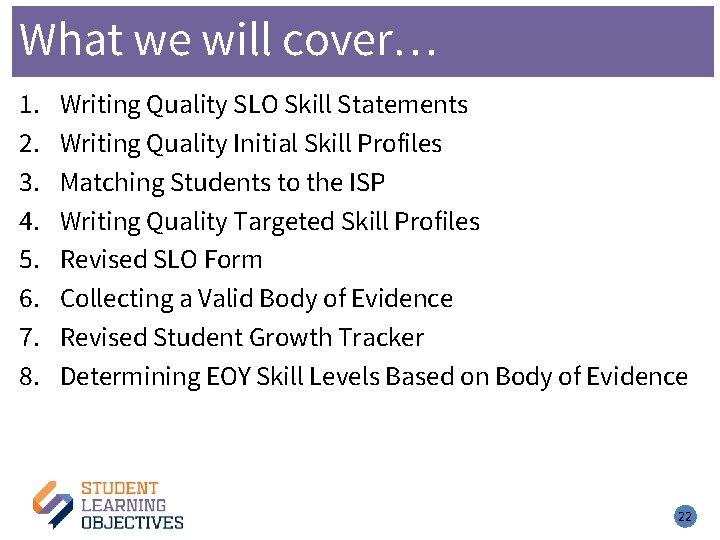 What we will cover…

1. Writing Quality SLO Skill Statements
2. Writing Quality Initial Skill Profiles
3. Matching Students to the ISP
4. Writing Quality Targeted Skill Profiles
5. Revised SLO Form
6. Collecting a Valid Body of Evidence
7. Revised Student Growth Tracker
8. Determining EOY Skill Levels Based on Body of Evidence

STUDENT
LEARNING
OBJECTIVES

22